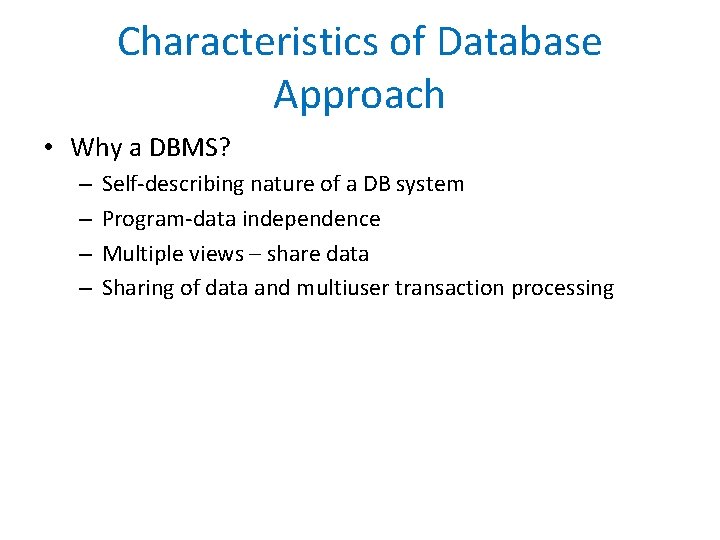 Characteristics of Database Approach

• Why a DBMS?
– Self-describing nature of a DB system
– Program-data independence
– Multiple views – share data
– Sharing of data and multiuser transaction processing